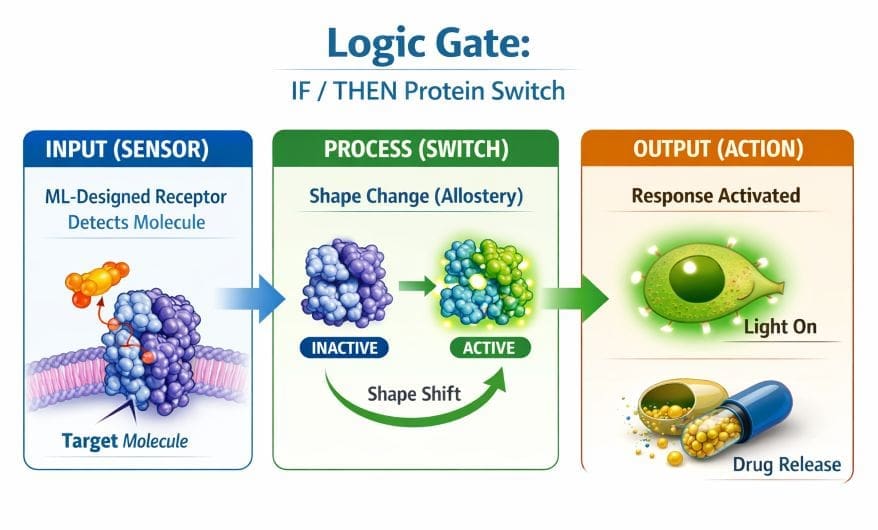 Logic Gate:

IF / THEN Protein Switch

INPUT (SENSOR)

ML-Designed Receptor Detects Molecule

Target Molecule

PROCESS (SWITCH)

Shape Change (Allostery)

INACTIVE

ACTIVE

Shape Shift

OUTPUT (ACTION)

Response Activated

Light On

Drug Release